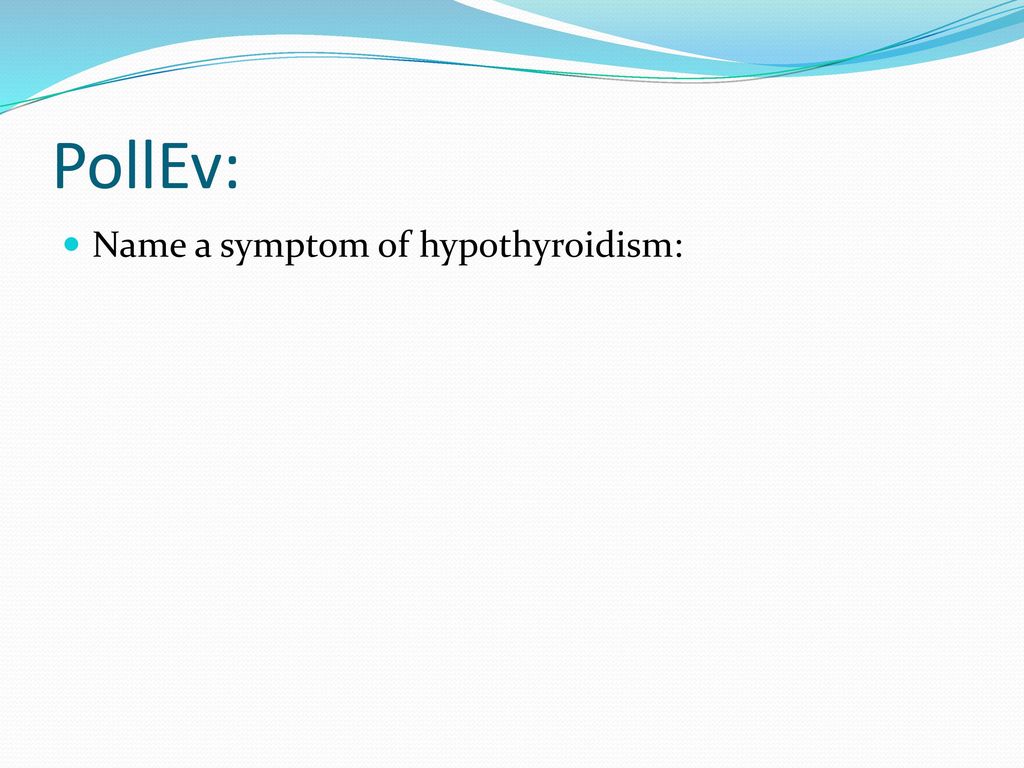 PollEv:

Name a symptom of hypothyroidism: